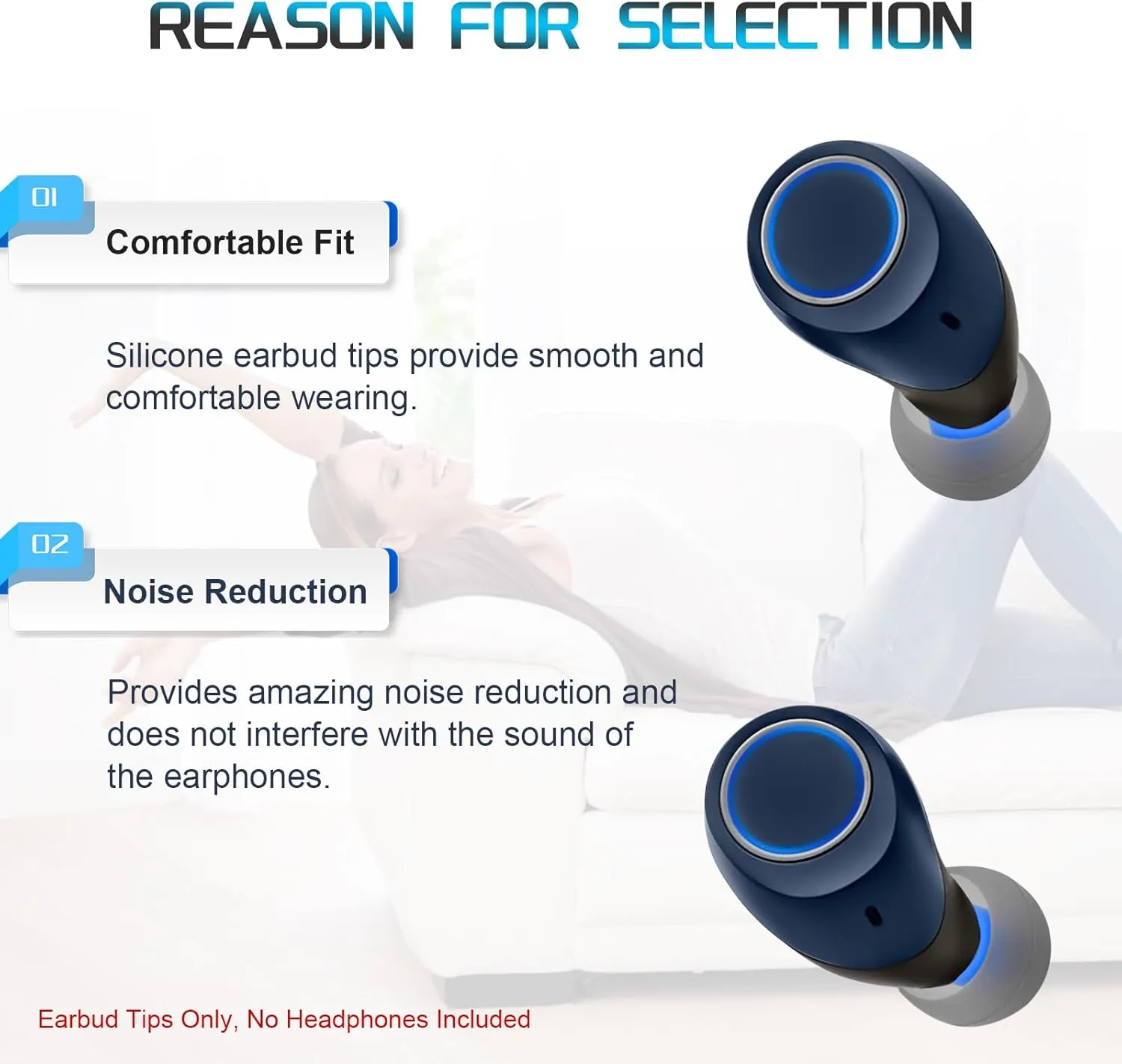 REASON FOR SELECTION

01
Comfortable Fit

Silicone earbud tips provide smooth and comfortable wearing.

02
Noise Reduction

Provides amazing noise reduction and does not interfere with the sound of the earphones.

Earbud Tips Only, No Headphones Included